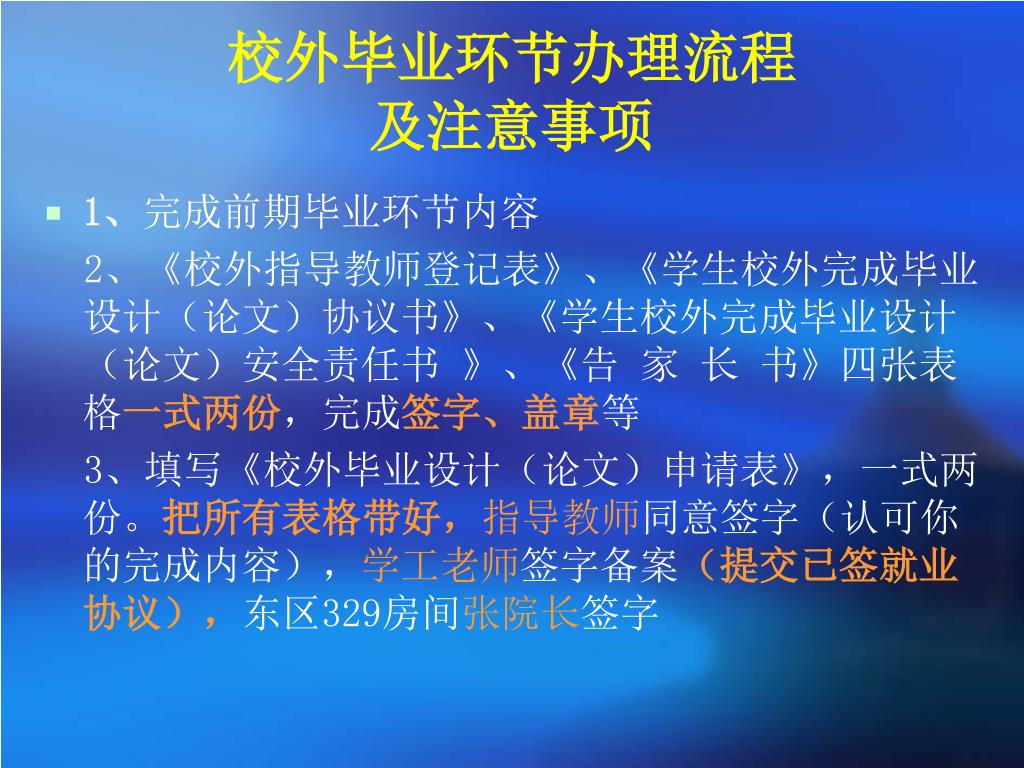 校外毕业环节办理流程
及注意事项

1、完成前期毕业环节内容

2、《校外指导教师登记表》、《学生校外完成毕业设计（论文）协议书》、《学生校外完成毕业设计（论文）安全责任书 》、《告 家 长 书》四张表格一式两份，完成签字、盖章等

3、填写《校外毕业设计（论文）申请表》，一式两份。把所有表格带好，指导教师同意签字（认可你的完成内容），学工老师签字备案（提交已签就业协议），东区329房间张院长签字